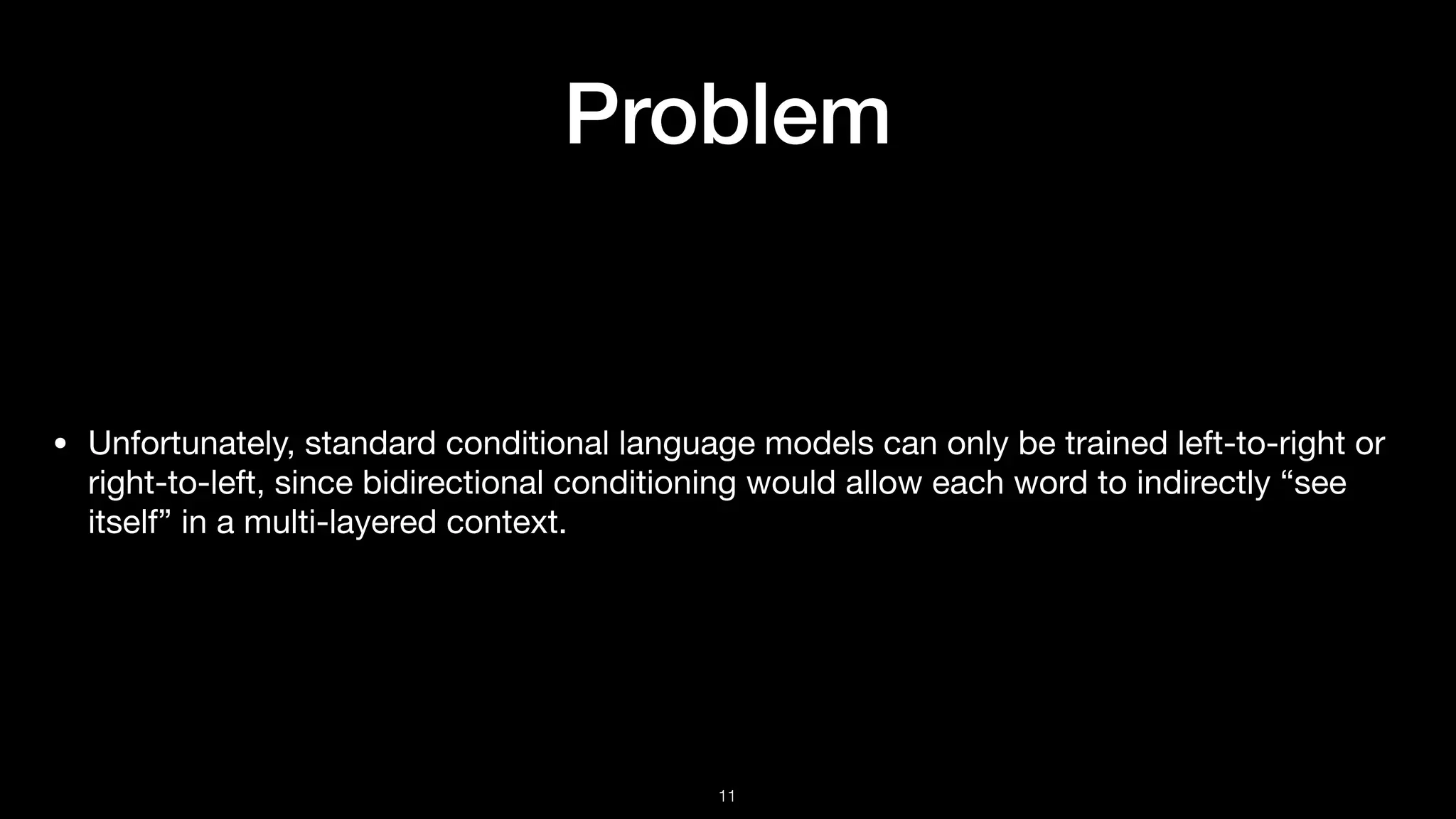 Problem

• Unfortunately, standard conditional language models can only be trained left-to-right or right-to-left, since bidirectional conditioning would allow each word to indirectly “see itself” in a multi-layered context.

11